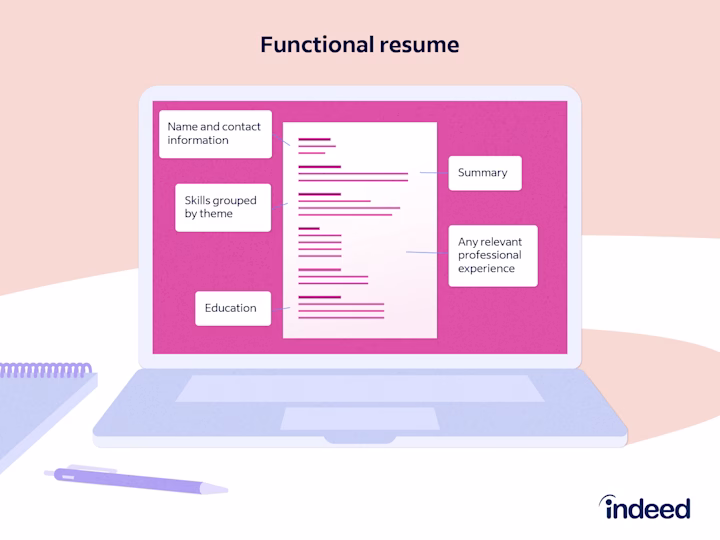 Functional resume

Name and contact information

Skills grouped by theme

Education

Summary

Any relevant professional experience

indeed